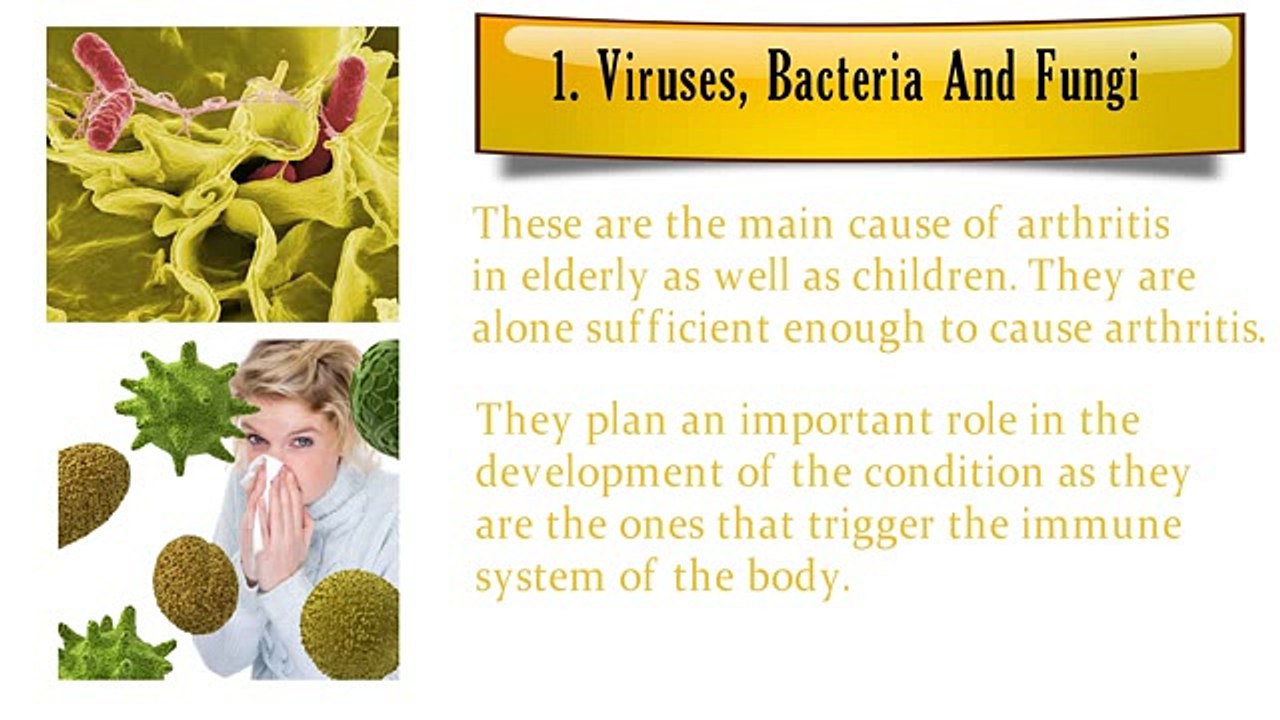 1. Viruses, Bacteria And Fungi

These are the main cause of arthritis in elderly as well as children. They are alone sufficient enough to cause arthritis.

They plan an important role in the development of the condition as they are the ones that trigger the immune system of the body.